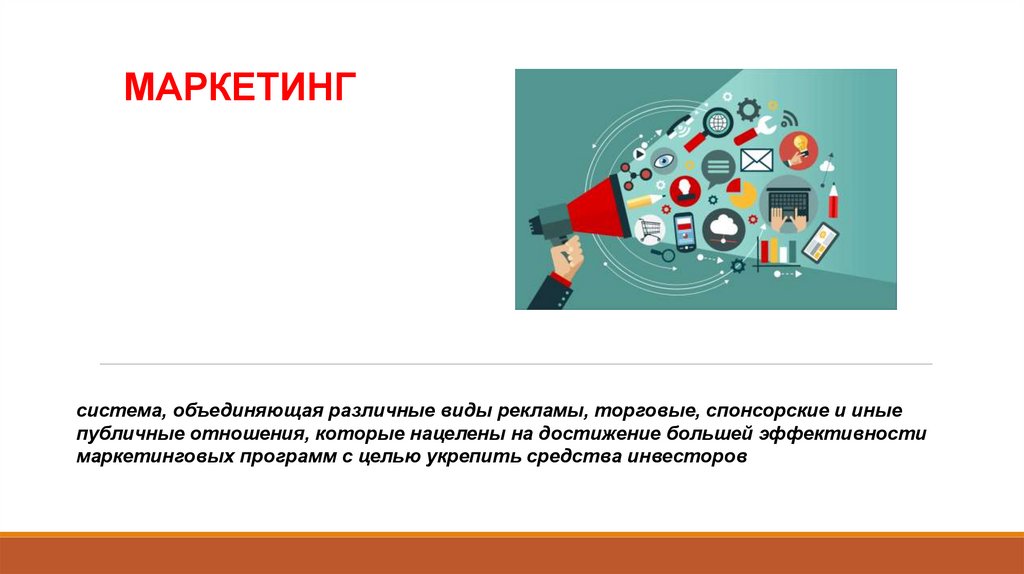 МАРКЕТИНГ

система, объединяющая различные виды рекламы, торговые, спонсорские и иные публичные отношения, которые нацелены на достижение большей эффективности маркетинговых программ с целью укрепить средства инвесторов